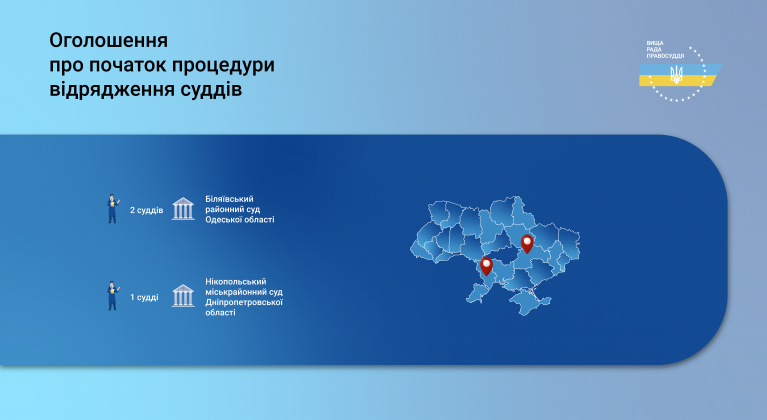 Оголошення
про початок процедури
відрядження суддів

ВИЩА
РАДА
ПРАВОСУДДЯ

2 суддів

Біляївський
районний суд
Одеської області

1 судді

Нікопольський
міськрайонний суд
Дніпропетровської
області